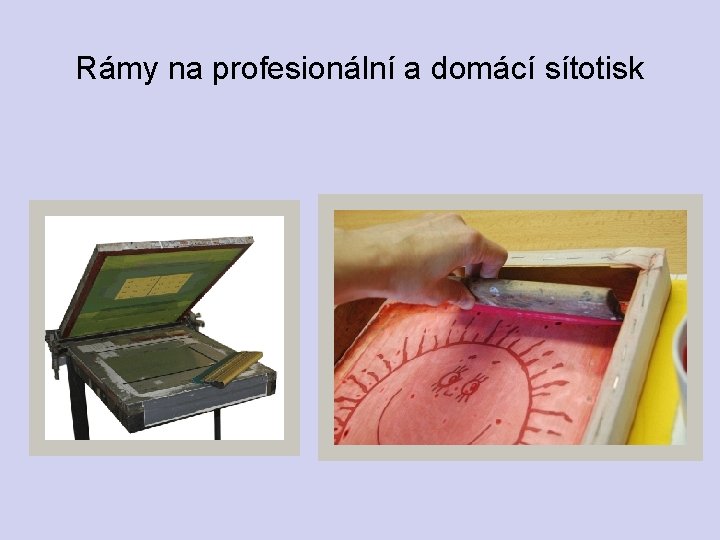 Rámy na profesionální a domácí sítotisk